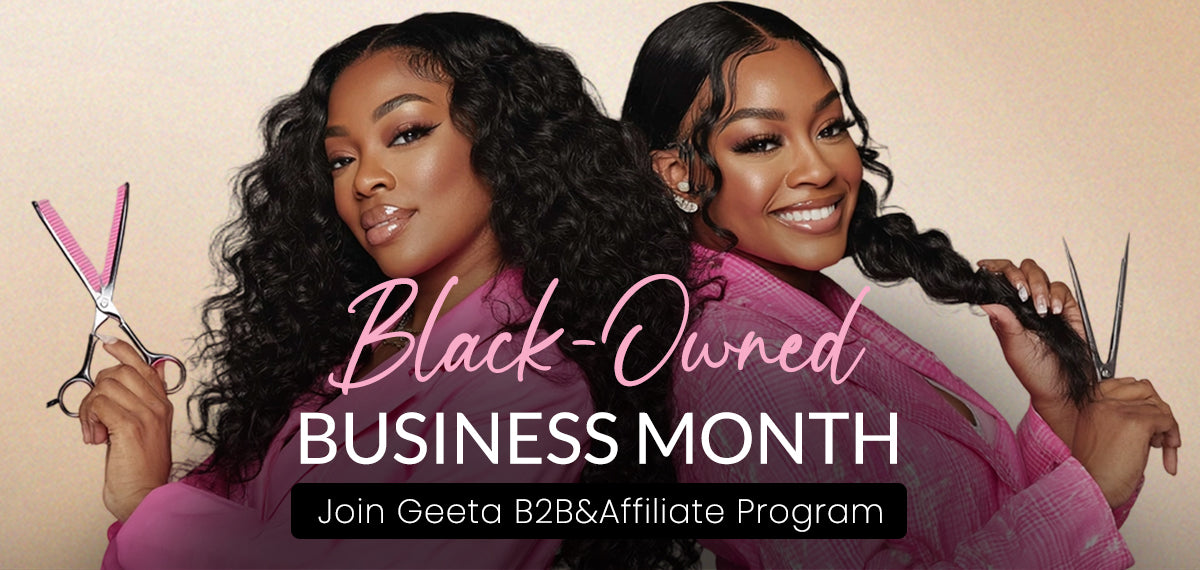 Black-Owned
BUSINESS MONTH
Join Geeta B2B&Affiliate Program